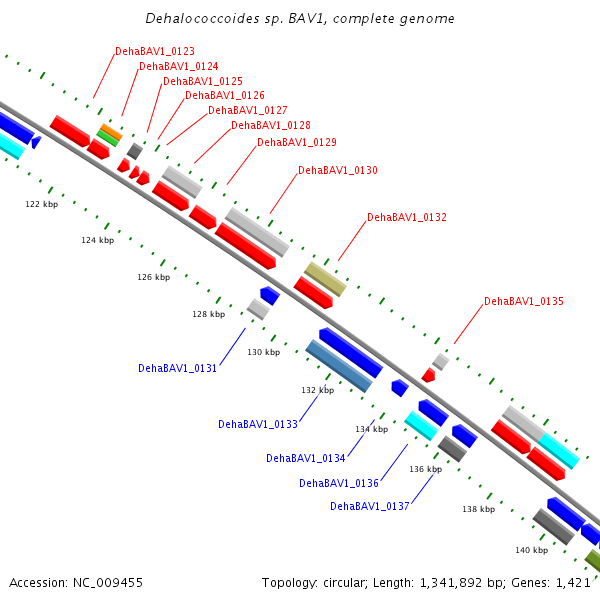 Dehalococcoides sp. BAV1, complete genome

DehaBAV1_0123
DehaBAV1_0124
DehaBAV1_0125
DehaBAV1_0126
DehaBAV1_0127
DehaBAV1_0128
DehaBAV1_0129
DehaBAV1_0130
DehaBAV1_0132
DehaBAV1_0135

122 kbp
124 kbp
126 kbp
128 kbp
130 kbp
132 kbp
134 kbp
136 kbp
138 kbp
140 kbp

DehaBAV1_0131
DehaBAV1_0133
DehaBAV1_0134
DehaBAV1_0136
DehaBAV1_0137

Accession: NC_009455
Topology: circular; Length: 1,341,892 bp; Genes: 1,421